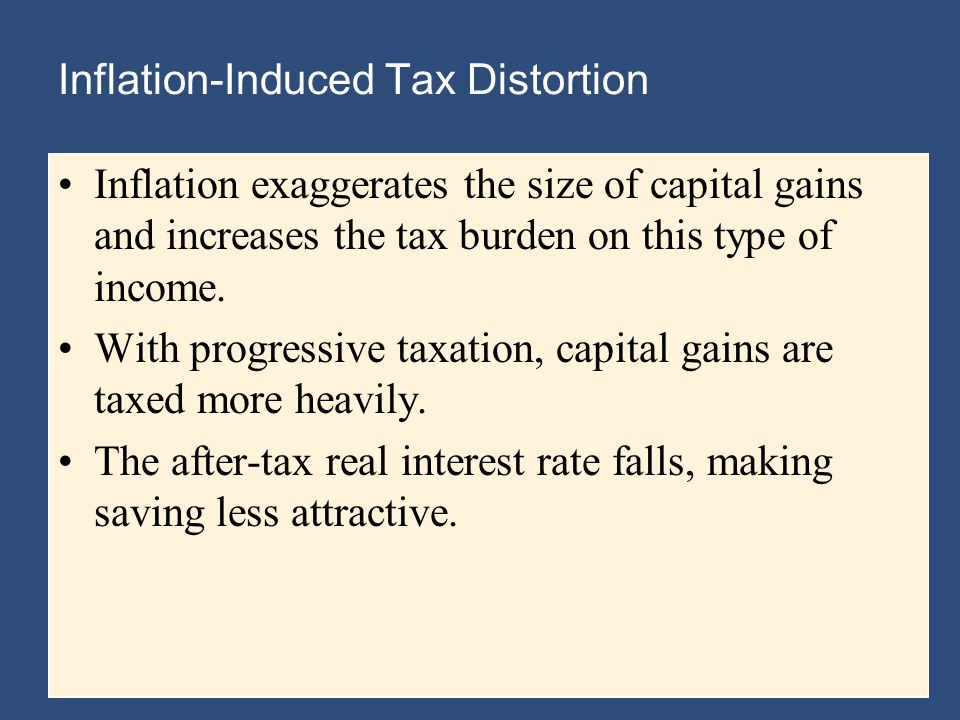 Inflation-Induced Tax Distortion

• Inflation exaggerates the size of capital gains and increases the tax burden on this type of income.

• With progressive taxation, capital gains are taxed more heavily.

• The after-tax real interest rate falls, making saving less attractive.